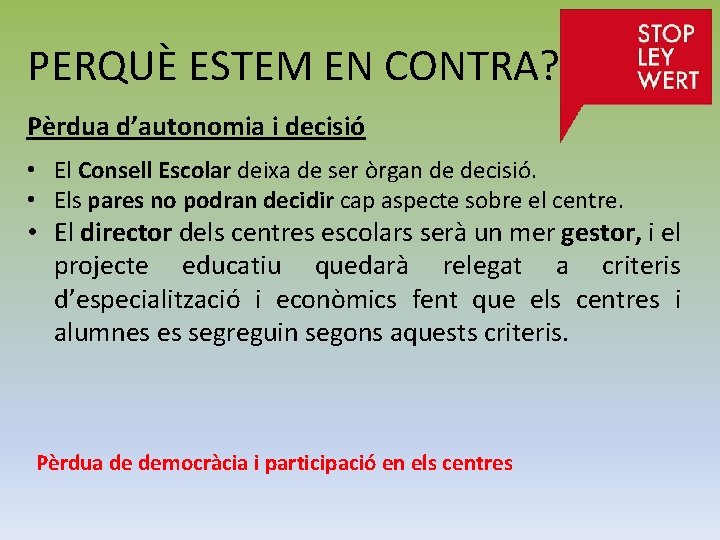 PERQUÈ ESTEM EN CONTRA?

STOP
LEY
WERT

Pèrdua d'autonomia i decisió

• El Consell Escolar deixa de ser òrgan de decisió.
• Els pares no podran decidir cap aspecte sobre el centre.
• El director dels centres escolars serà un mer gestor, i el projecte educatiu quedarà relegat a criteris d'especialització i econòmics fent que els centres i alumnes es segreguin segons aquests criteris.

Pèrdua de democràcia i participació en els centres